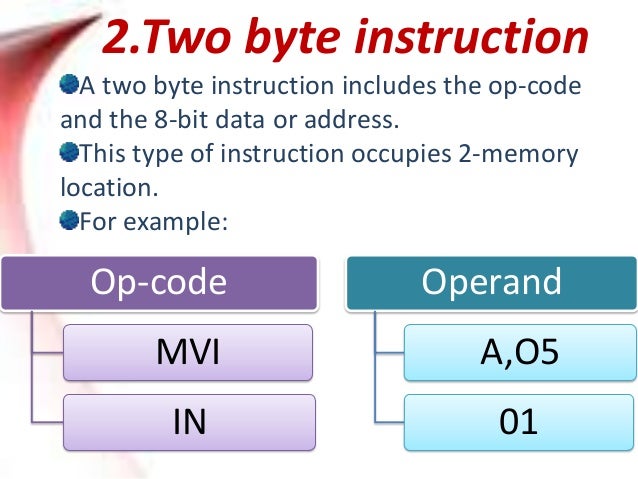 2.Two byte instruction

A two byte instruction includes the op-code and the 8-bit data or address.

This type of instruction occupies 2-memory location.

For example:

Op-code

MVI

IN

Operand

A,O5

01